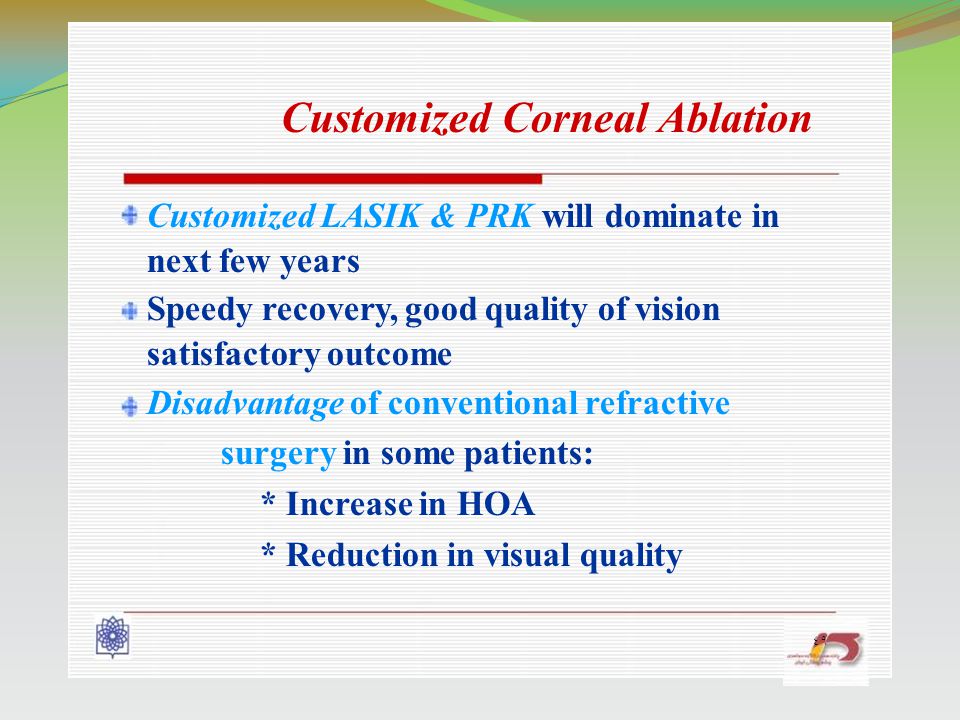 Customized Corneal Ablation

Customized LASIK & PRK will dominate in next few years

Speedy recovery, good quality of vision satisfactory outcome

Disadvantage of conventional refractive surgery in some patients:

* Increase in HOA

* Reduction in visual quality